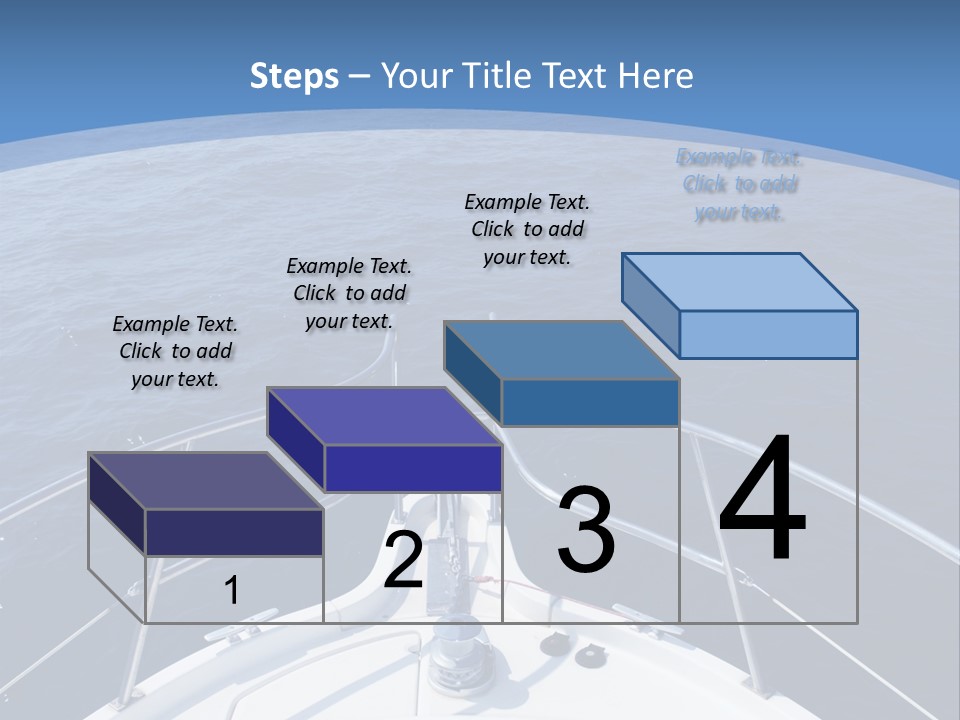 Steps – Your Title Text Here

Example Text. Click to add your text.

Example Text. Click to add your text.

Example Text. Click to add your text.

Example Text. Click to add your text.

1

2

3

4